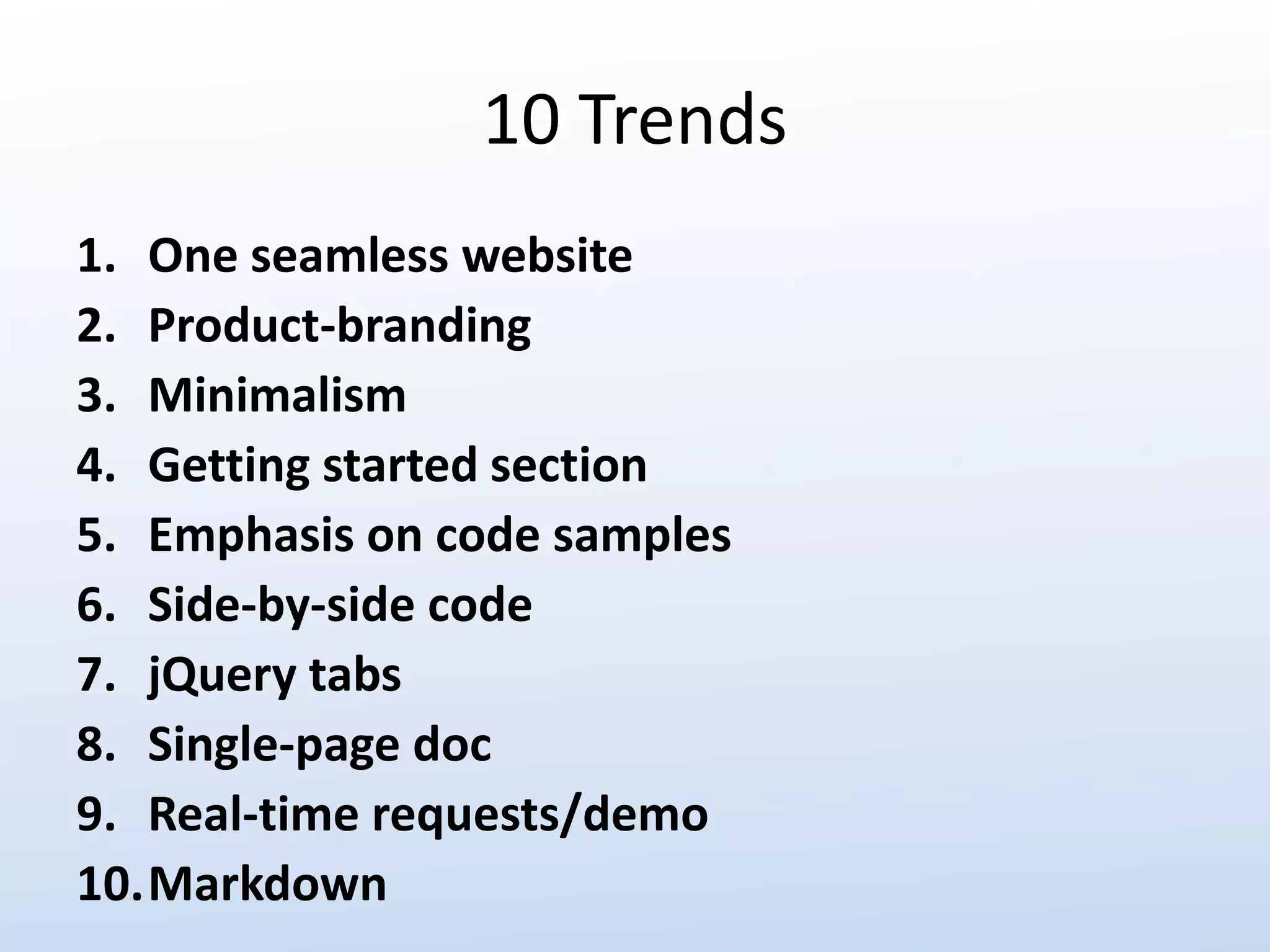 10 Trends

1. One seamless website
2. Product-branding
3. Minimalism
4. Getting started section
5. Emphasis on code samples
6. Side-by-side code
7. jQuery tabs
8. Single-page doc
9. Real-time requests/demo
10. Markdown